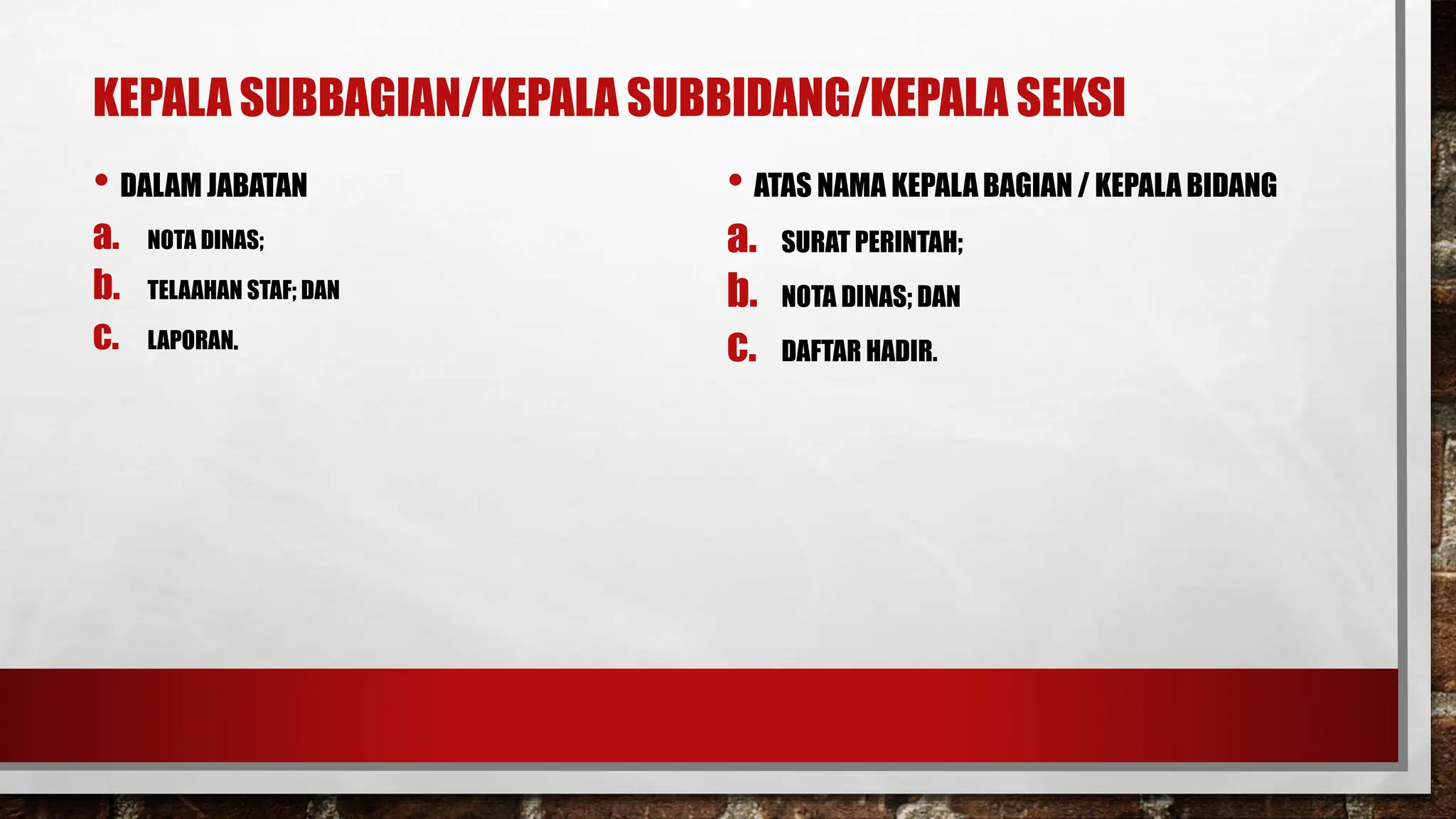 KEPALA SUBBAGIAN/KEPALA SUBBIDANG/KEPALA SEKSI

• DALAM JABATAN

a. NOTA DINAS;

b. TELAAHAN STAF; DAN

c. LAPORAN.

• ATAS NAMA KEPALA BAGIAN / KEPALA BIDANG

a. SURAT PERINTAH;

b. NOTA DINAS; DAN

c. DAFTAR HADIR.